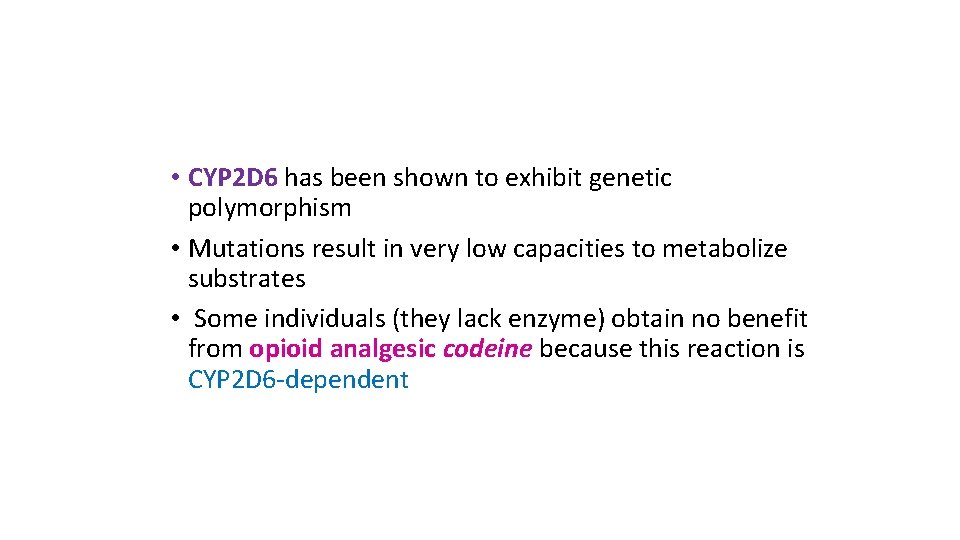 • CYP2D6 has been shown to exhibit genetic polymorphism

• Mutations result in very low capacities to metabolize substrates

• Some individuals (they lack enzyme) obtain no benefit from opioid analgesic codeine because this reaction is CYP2D6-dependent